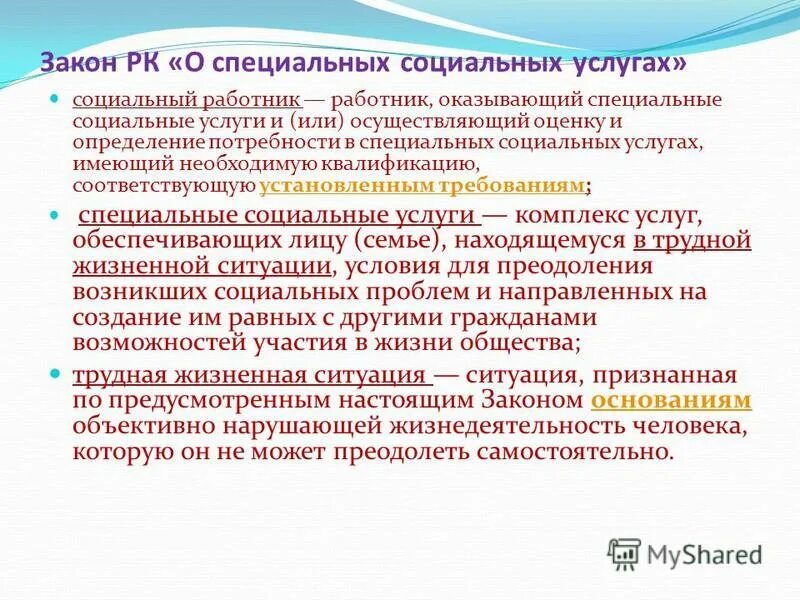 Закон РК «О специальных социальных услугах»

социальный работник — работник, оказывающий специальные социальные услуги и (или) осуществляющий оценку и определение потребности в специальных социальных услугах, имеющий необходимую квалификацию, соответствующую установленным требованиям;

специальные социальные услуги — комплекс услуг, обеспечивающих лицу (семье), находящемуся в трудной жизненной ситуации, условия для преодоления возникших социальных проблем и направленных на создание им равных с другими гражданами возможностей участия в жизни общества;

трудная жизненная ситуация — ситуация, признанная по предусмотренным настоящим Законом основаниям объективно нарушающей жизнедеятельность человека, которую он не может преодолеть самостоятельно.

MyShared